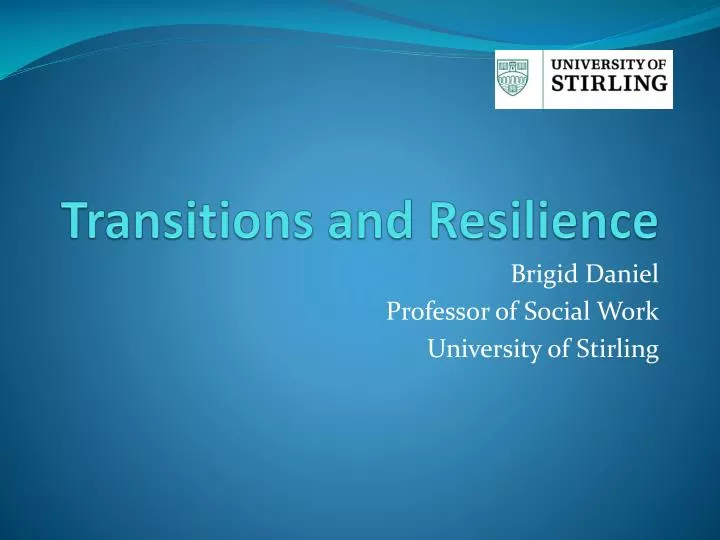 UNIVERSITY OF
STIRLING

Transitions and Resilience

Brigid Daniel
Professor of Social Work
University of Stirling